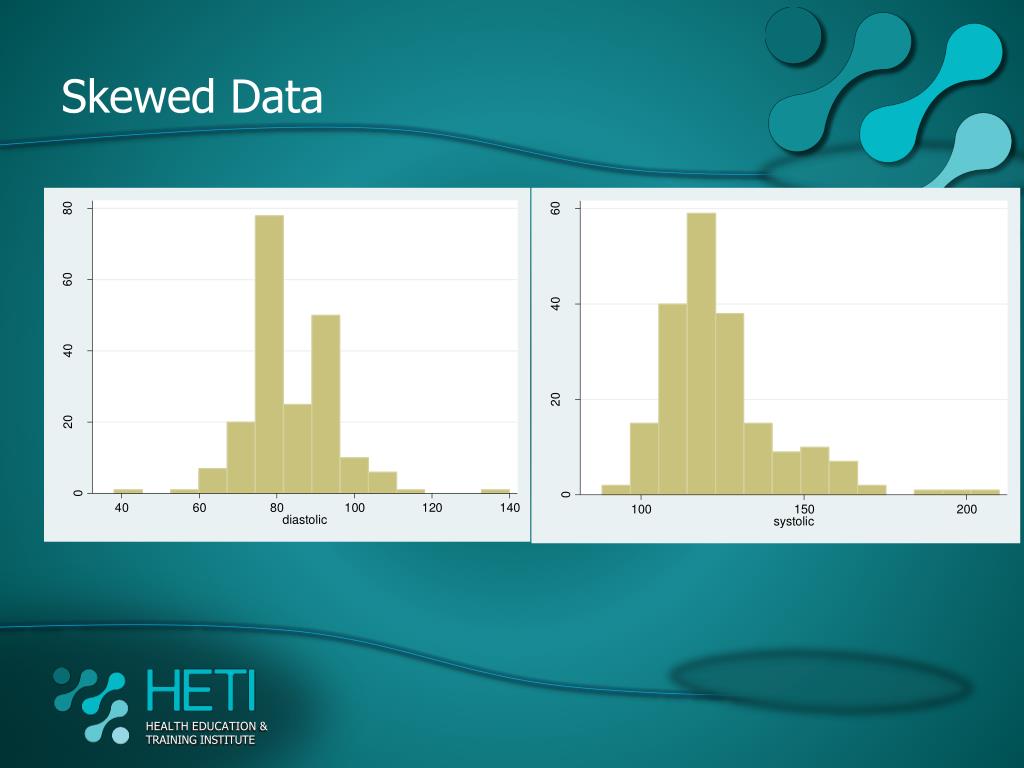 Skewed Data

80
60
40
20
0
40
60
80
100
120
140
diastolic

60
40
20
0
100
150
200
systolic

HETI
HEALTH EDUCATION &
TRAINING INSTITUTE